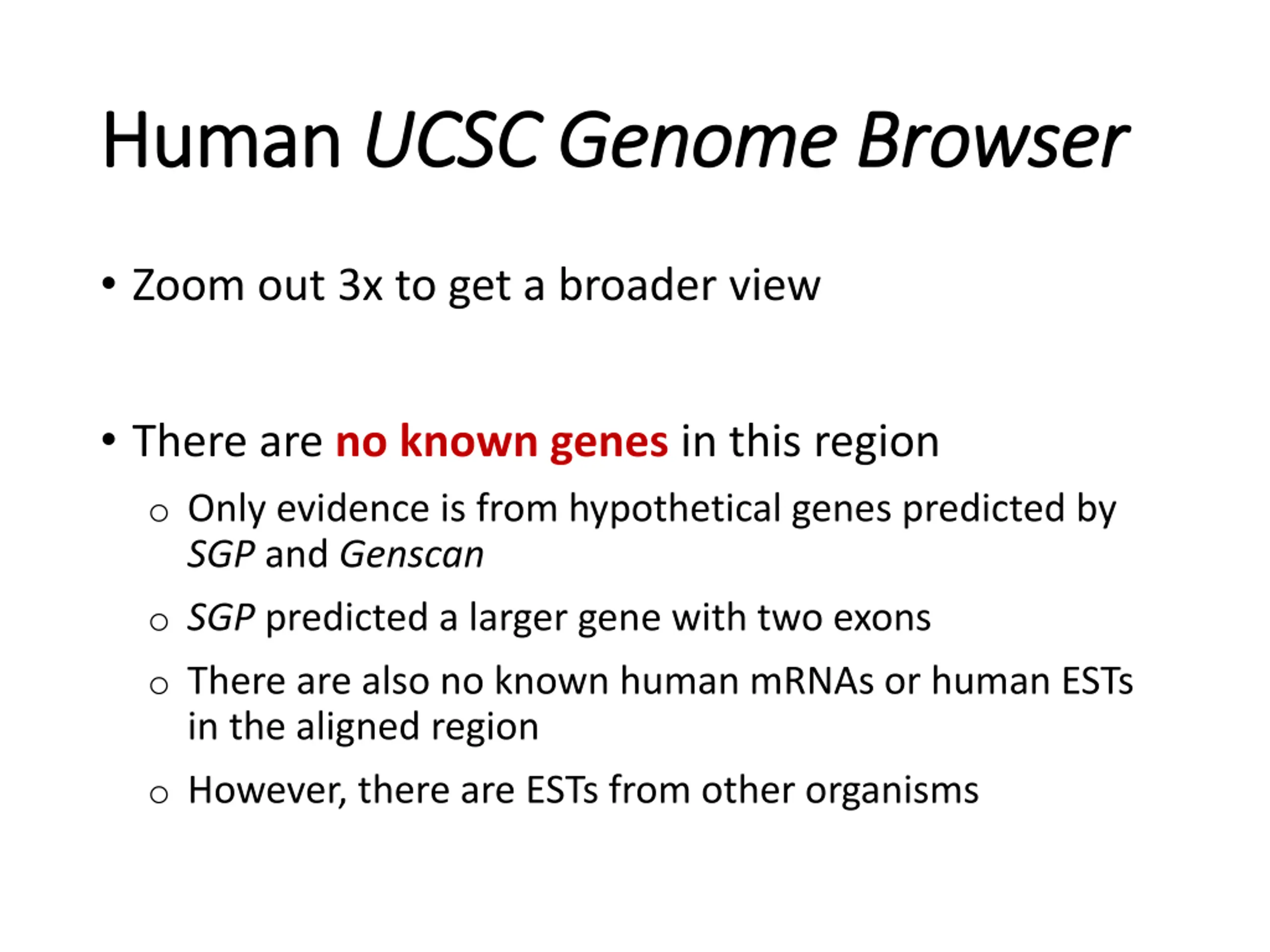 Human UCSC Genome Browser

• Zoom out 3x to get a broader view

• There are no known genes in this region
  ○ Only evidence is from hypothetical genes predicted by SGP and Genscan
  ○ SGP predicted a larger gene with two exons
  ○ There are also no known human mRNAs or human ESTs in the aligned region
  ○ However, there are ESTs from other organisms